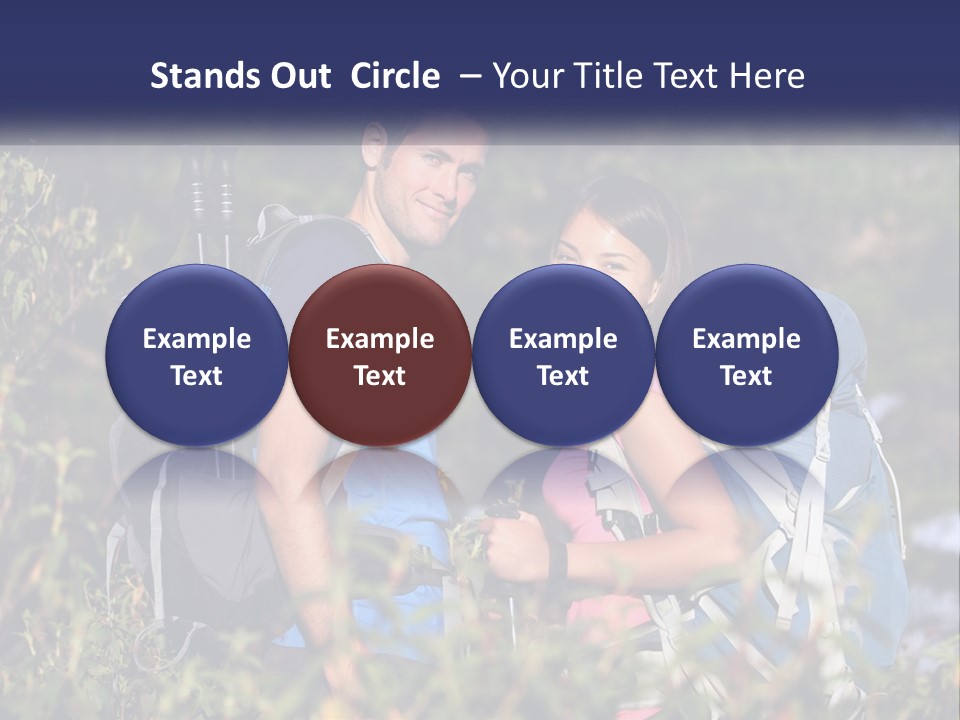 Stands Out Circle – Your Title Text Here

Example Text

Example Text

Example Text

Example Text